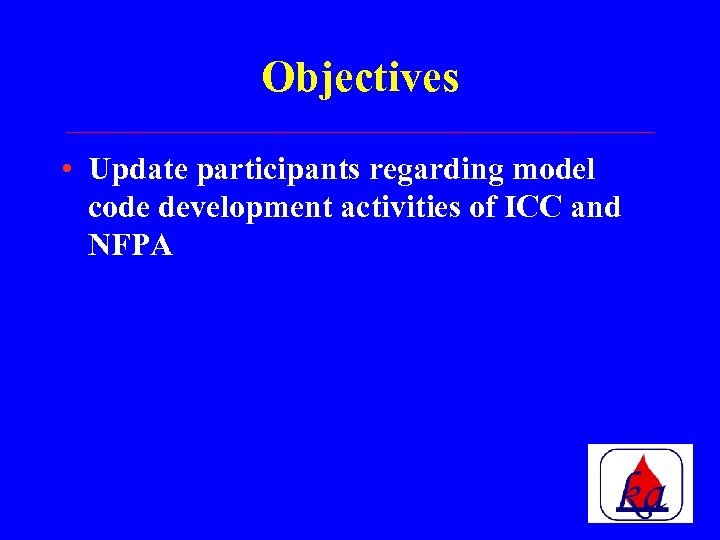 Objectives

• Update participants regarding model code development activities of ICC and NFPA

ka